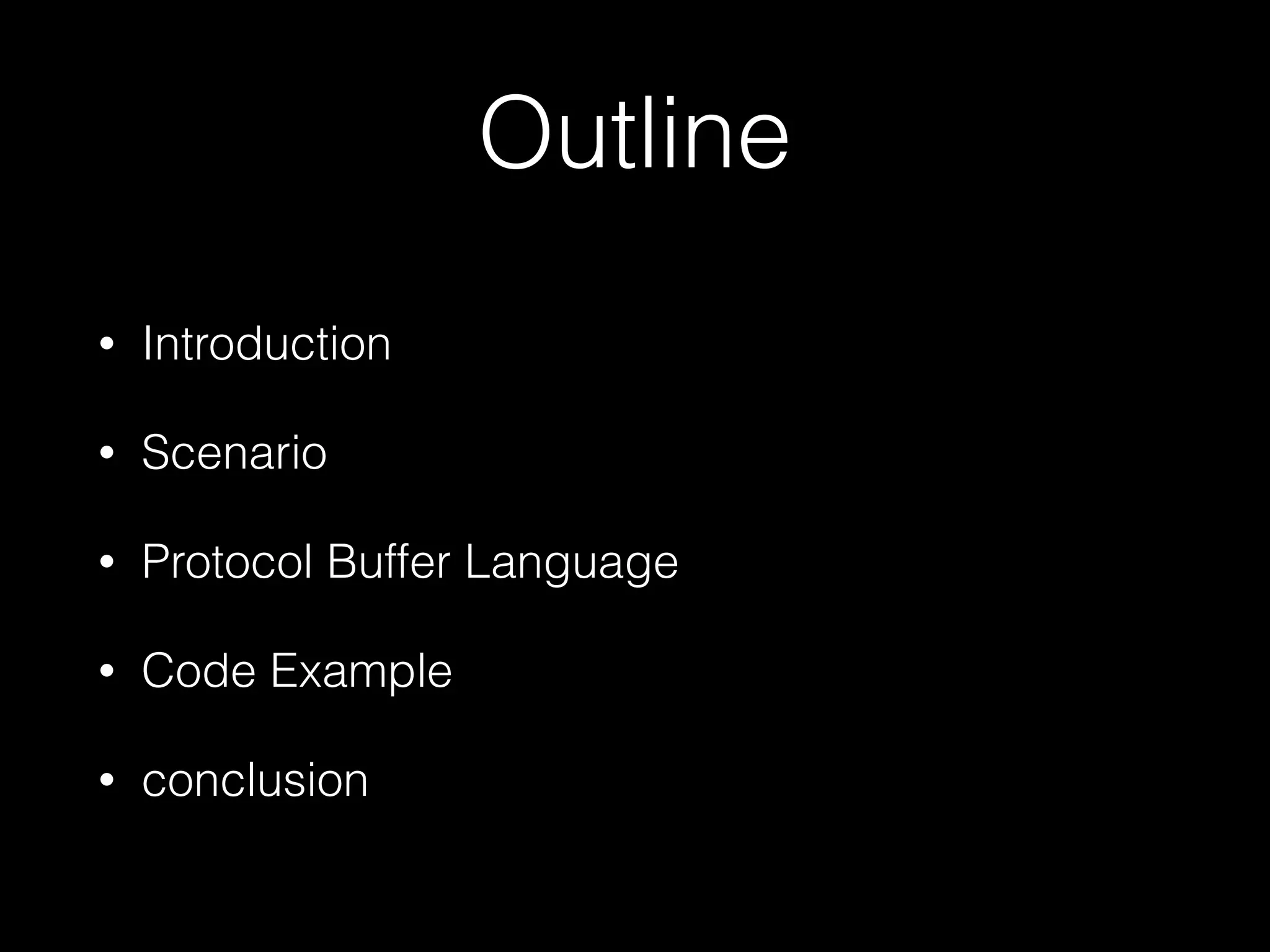 Outline

• Introduction

• Scenario

• Protocol Buffer Language

• Code Example

• conclusion